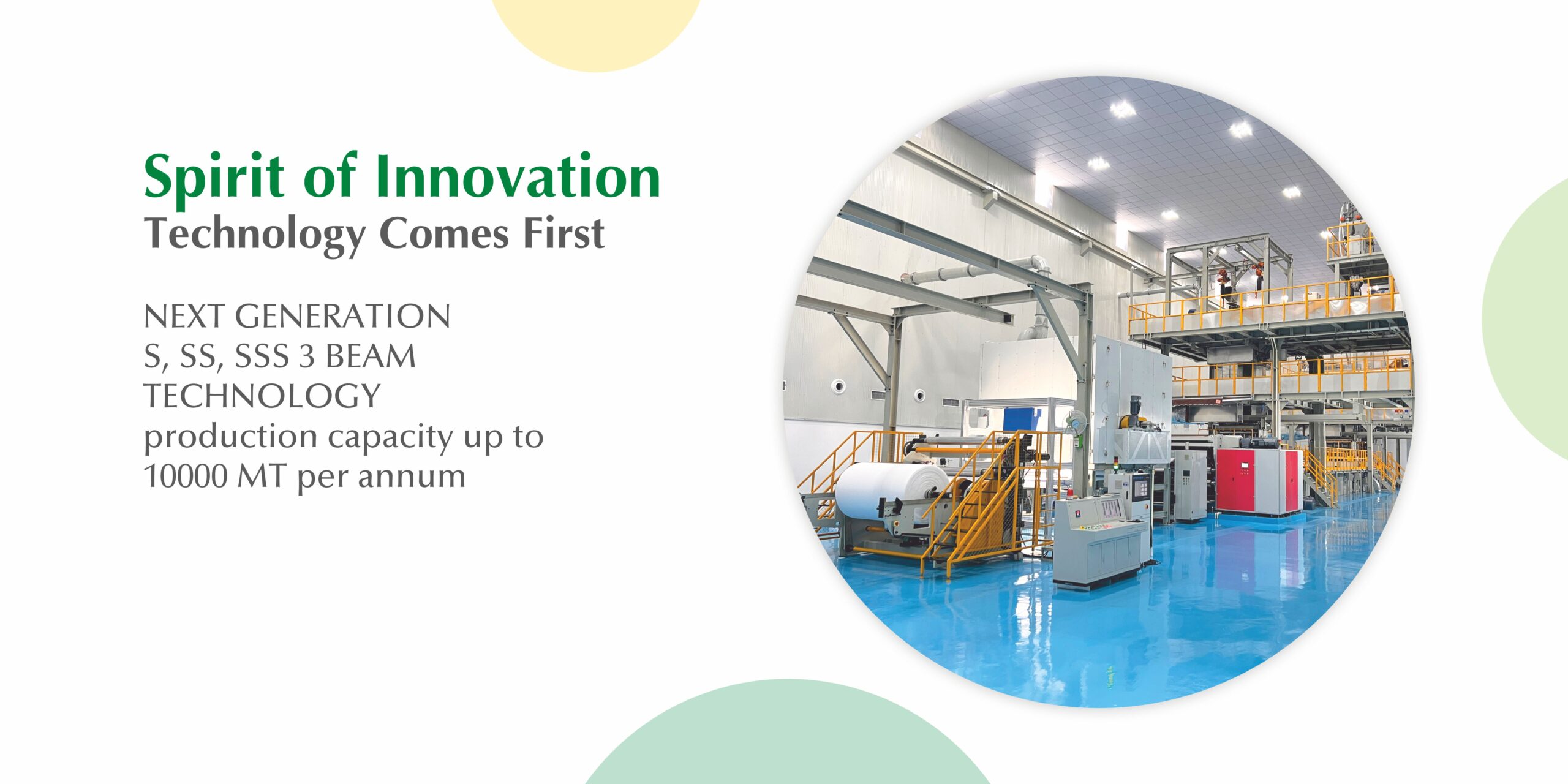 Spirit of Innovation
Technology Comes First

NEXT GENERATION
S, SS, SSS 3 BEAM
TECHNOLOGY
production capacity up to
10000 MT per annum